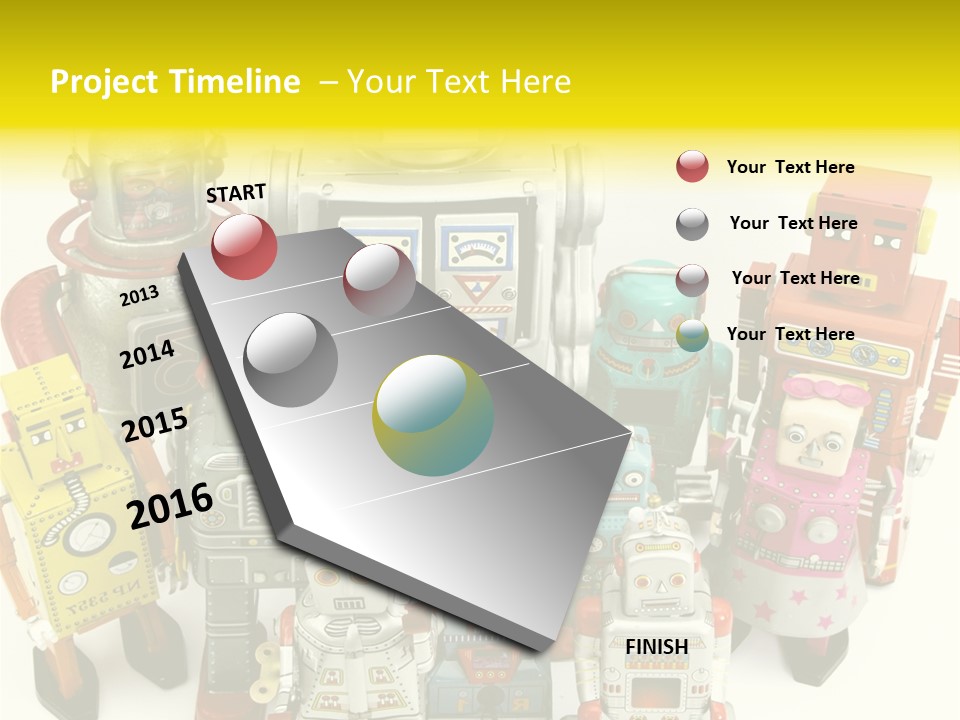 Project Timeline – Your Text Here

START

2013

2014

2015

2016

FINISH

Your Text Here

Your Text Here

Your Text Here

Your Text Here